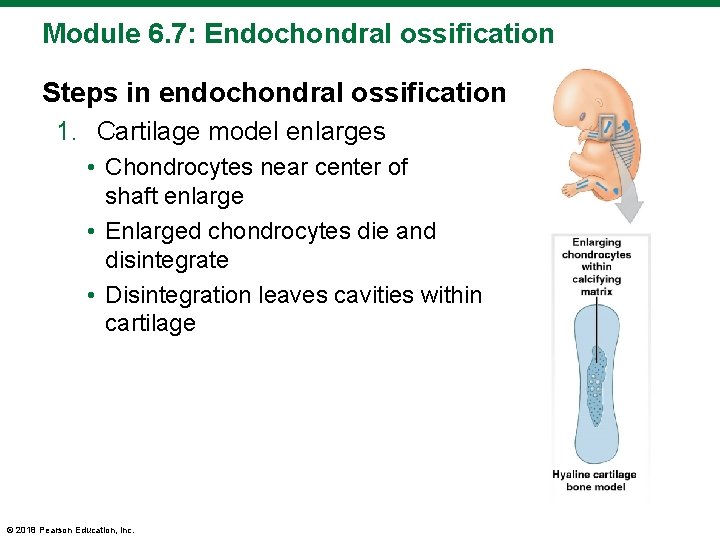 Module 6.7: Endochondral ossification

Steps in endochondral ossification

1. Cartilage model enlarges

• Chondrocytes near center of shaft enlarge

• Enlarged chondrocytes die and disintegrate

• Disintegration leaves cavities within cartilage

Enlarging chondrocytes within calcifying matrix

Hyaline cartilage bone model

© 2018 Pearson Education, Inc.